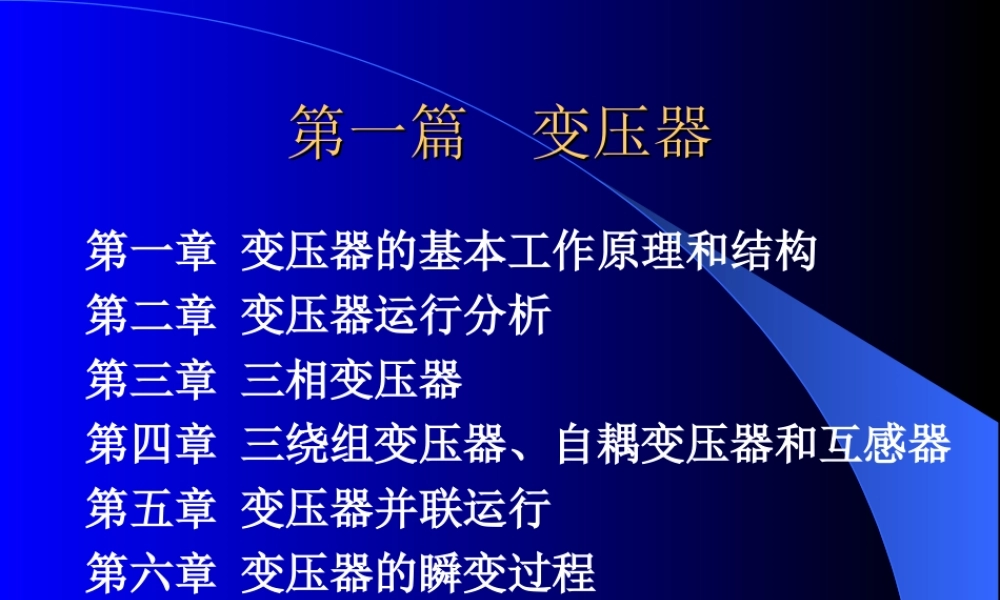 第一篇　变压器

第一章 变压器的基本工作原理和结构
第二章 变压器运行分析
第三章 三相变压器
第四章 三绕组变压器、自耦变压器和互感器
第五章 变压器并联运行
第六章 变压器的瞬变过程